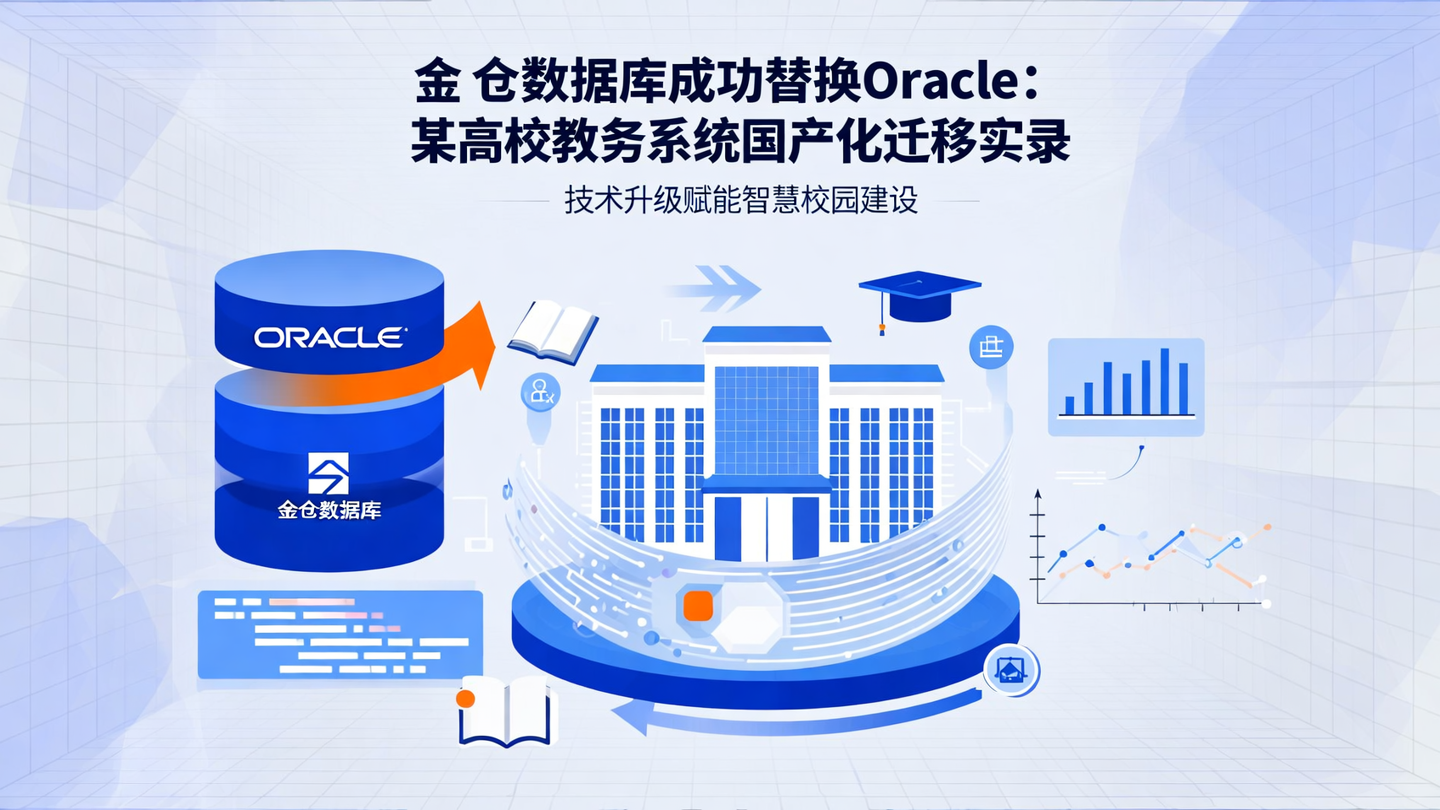 金 仓数据库成功替换Oracle：
某高校教务系统国产化迁移实录

技术升级赋能智慧校园建设

ORACLE

金仓数据库